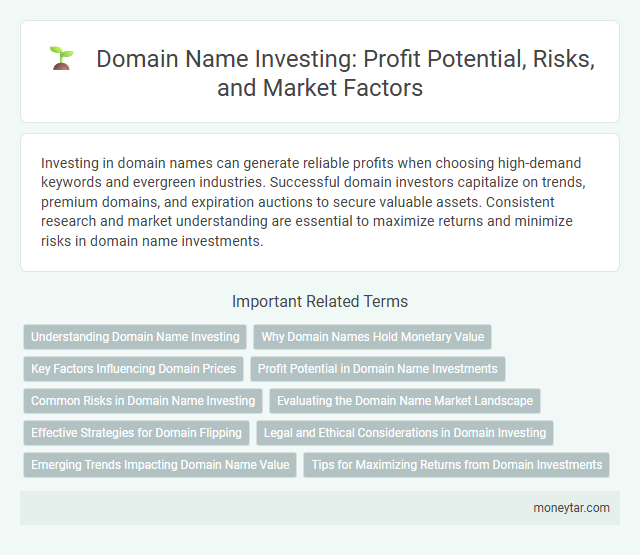 Domain Name Investing: Profit Potential, Risks, and Market Factors

Investing in domain names can generate reliable profits when choosing high-demand keywords and evergreen industries. Successful domain investors capitalize on trends, premium domains, and expiration auctions to secure valuable assets. Consistent research and market understanding are essential to maximize returns and minimize risks in domain name investments.

Important Related Terms

Understanding Domain Name Investing

Why Domain Names Hold Monetary Value

Key Factors Influencing Domain Prices

Profit Potential in Domain Name Investments

Common Risks in Domain Name Investing

Evaluating the Domain Name Market Landscape

Effective Strategies for Domain Flipping

Legal and Ethical Considerations in Domain Investing

Emerging Trends Impacting Domain Name Value

Tips for Maximizing Returns from Domain Investments

moneytar.com